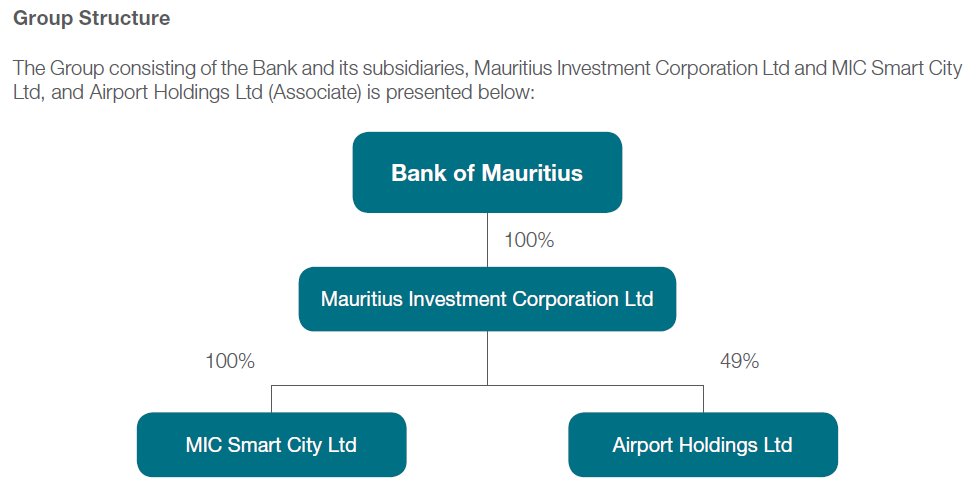 Group Structure

The Group consisting of the Bank and its subsidiaries, Mauritius Investment Corporation Ltd and MIC Smart City Ltd, and Airport Holdings Ltd (Associate) is presented below:

Bank of Mauritius

100%

Mauritius Investment Corporation Ltd

100%

49%

MIC Smart City Ltd

Airport Holdings Ltd